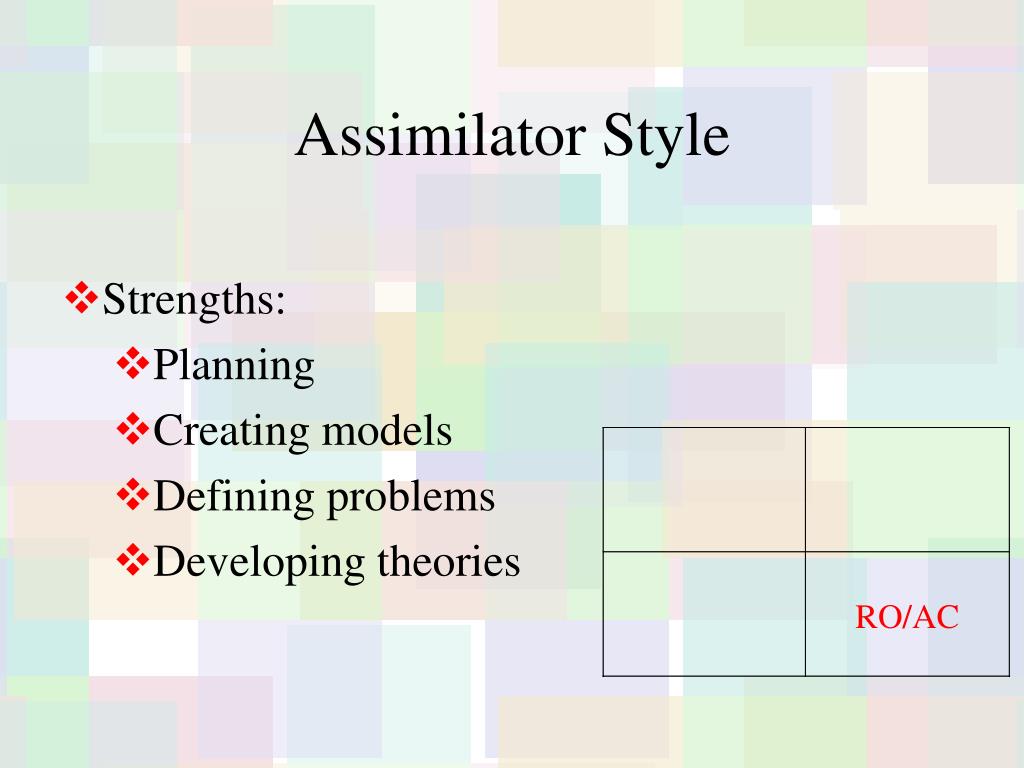 Assimilator Style

❖Strengths:

❖Planning

❖Creating models

❖Defining problems

❖Developing theories

| | |
|---|---|
| | |
| | RO/AC |